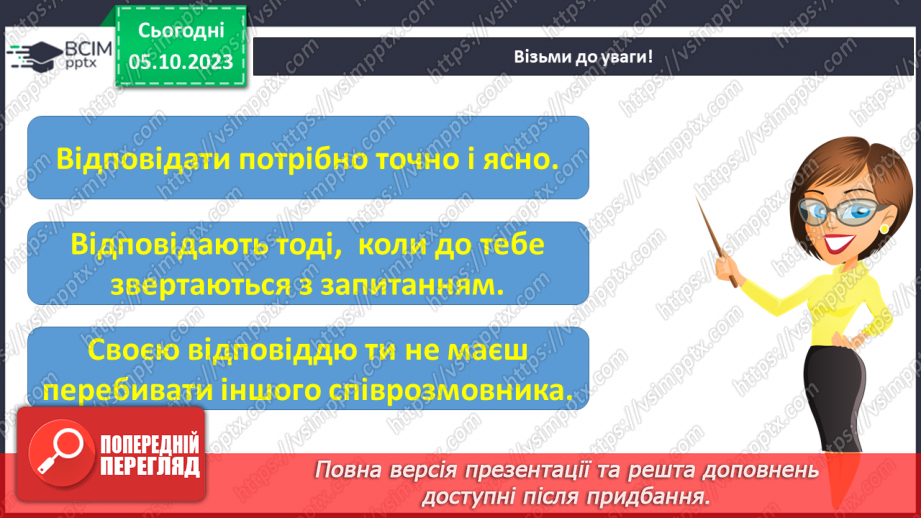 ВСІМ pptx

Сьогодні
05.10.2023

Візьми до уваги!

Відповідати потрібно точно і ясно.

Відповідають тоді, коли до тебе звертаються з запитанням.

Своєю відповіддю ти не маєш перебивати іншого співрозмовника.

ПОПЕРЕДНІЙ ПЕРЕГЛЯД

Повна версія презентації та решта доповнень доступні після придбання.

https://vsimpptx.com